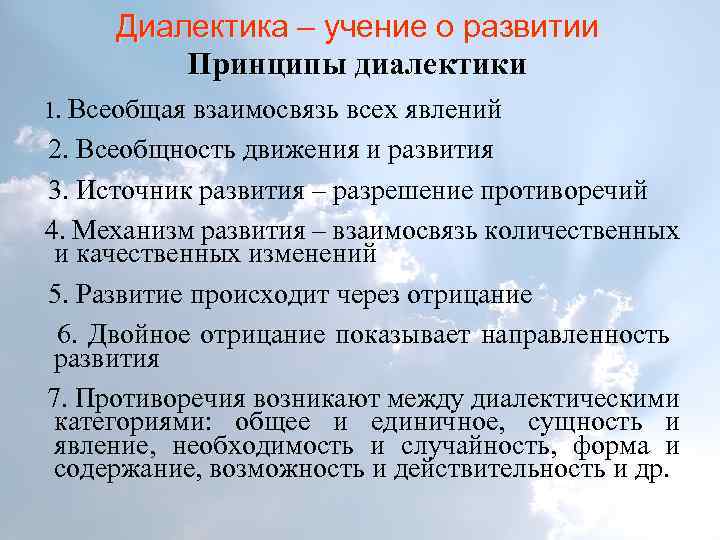 Диалектика – учение о развитии
Принципы диалектики

1. Всеобщая взаимосвязь всех явлений

2. Всеобщность движения и развития

3. Источник развития – разрешение противоречий

4. Механизм развития – взаимосвязь количественных и качественных изменений

5. Развитие происходит через отрицание

6. Двойное отрицание показывает направленность развития

7. Противоречия возникают между диалектическими категориями: общее и единичное, сущность и явление, необходимость и случайность, форма и содержание, возможность и действительность и др.